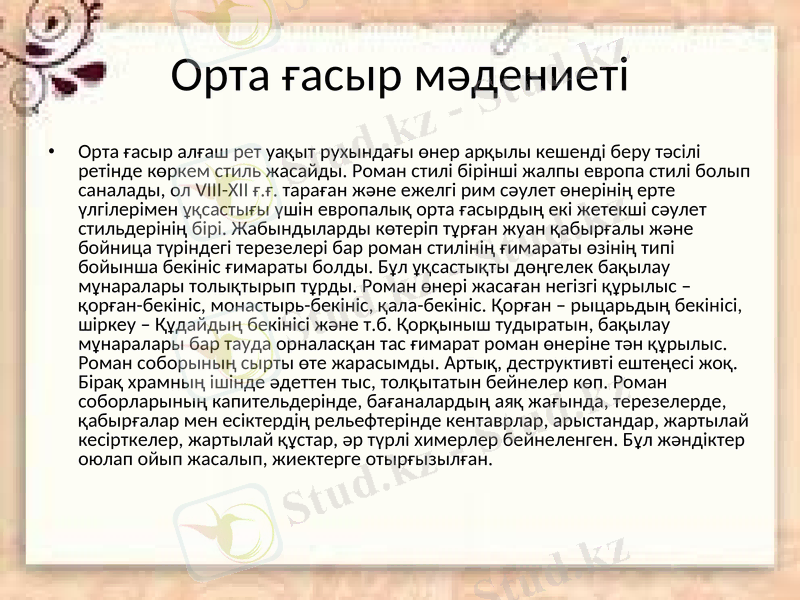 Орта ғасыр мәдениеті

• Орта ғасыр алғаш рет уақыт рухындағы өнер арқылы кешенді беру тәсілі ретінде көркем стиль жасайды. Роман стилі бірінші жалпы европа стилі болып саналады, ол VIII-XII ғ.ғ. тараған және ежелгі рим сәулет өнерінің ерте үлгілерімен ұқсастығы үшін европалық орта ғасырдың екі жетекші сәулет стильдерінің бірі. Жабындыларды көтеріп тұрған жуан қабырғалы және бойница түріндегі терезелері бар роман стилінің ғимараты өзінің типі бойынша бекініс ғимараты болды. Бұл ұқсастықты дөңгелек бақылау мұнаралары толықтырып тұрды. Роман өнері жасаған негізгі құрылыс – қорған-бекініс, монастырь-бекініс, қала-бекініс. Қорған – рыцарьдың бекінісі, шіркеу – Құдайдың бекінісі және т.б. Қорқыныш тудыратын, бақылау мұнаралары бар тауда орналасқан тас ғимарат роман өнеріне тән құрылыс. Роман соборының сырты өте жарасымды. Артық, деструктивті ештеңесі жоқ. Бірақ храмның ішінде әдеттен тыс, толқытатын бейнелер көп. Роман соборларының капительдерінде, бағаналардың аяқ жағында, терезелерде, қабырғалар мен есіктердің рельефтерінде кентаврлар, арыстандар, жартылай кесірткелер, жартылай құстар, әр түрлі химерлер бейнеленген. Бұл жәндіктер оюлап ойып жасалып, жиектерге отырғызылған.

Stud.kz - Stud.kz
Stud.kz
Stud.kz